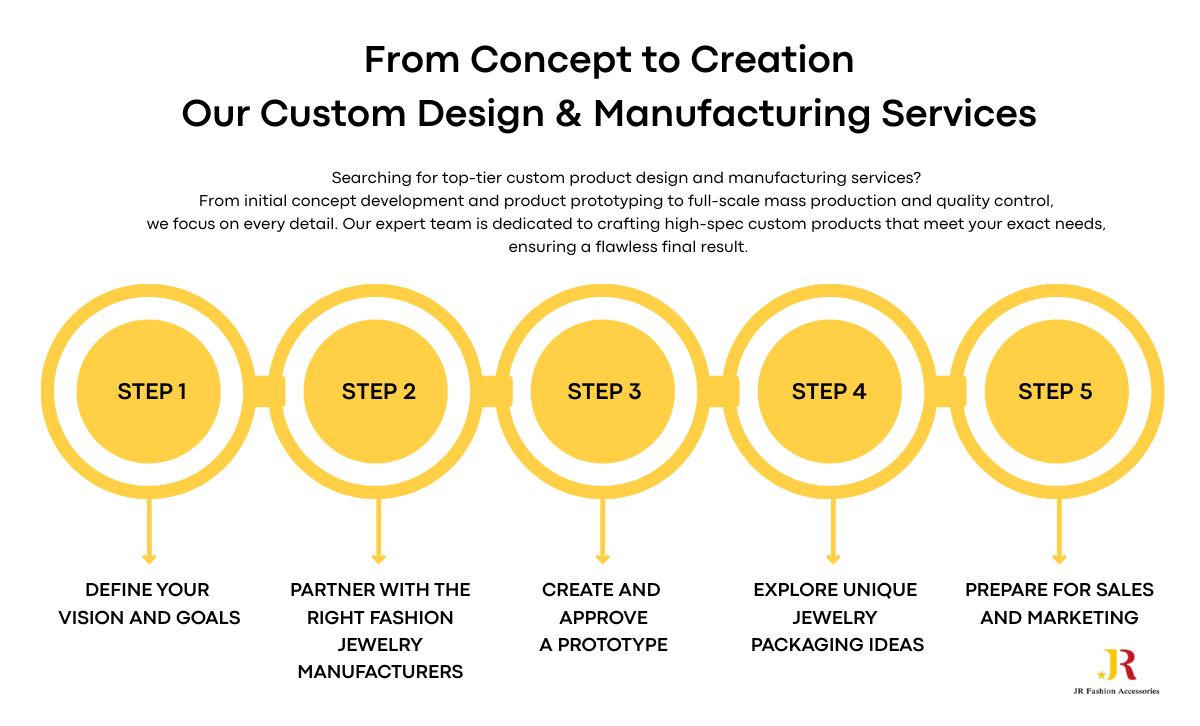 From Concept to Creation
Our Custom Design & Manufacturing Services

Searching for top-tier custom product design and manufacturing services?
From initial concept development and product prototyping to full-scale mass production and quality control, we focus on every detail. Our expert team is dedicated to crafting high-spec custom products that meet your exact needs, ensuring a flawless final result.

STEP 1

STEP 2

STEP 3

STEP 4

STEP 5

DEFINE YOUR VISION AND GOALS

PARTNER WITH THE RIGHT FASHION JEWELRY MANUFACTURERS

CREATE AND APPROVE A PROTOTYPE

EXPLORE UNIQUE JEWELRY PACKAGING IDEAS

PREPARE FOR SALES AND MARKETING

JR
JR Fashion Accessories